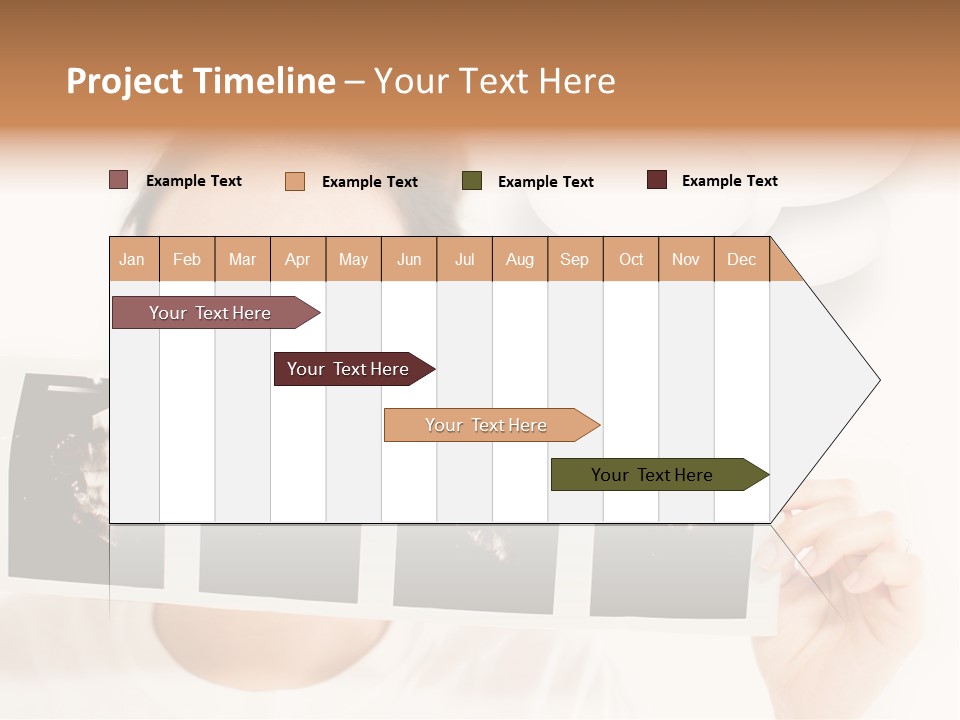 Project Timeline – Your Text Here

Example Text
Example Text
Example Text
Example Text

| Jan | Feb | Mar | Apr | May | Jun | Jul | Aug | Sep | Oct | Nov | Dec |
|---|---|---|---|---|---|---|---|---|---|---|---|

Your Text Here
Your Text Here
Your Text Here
Your Text Here